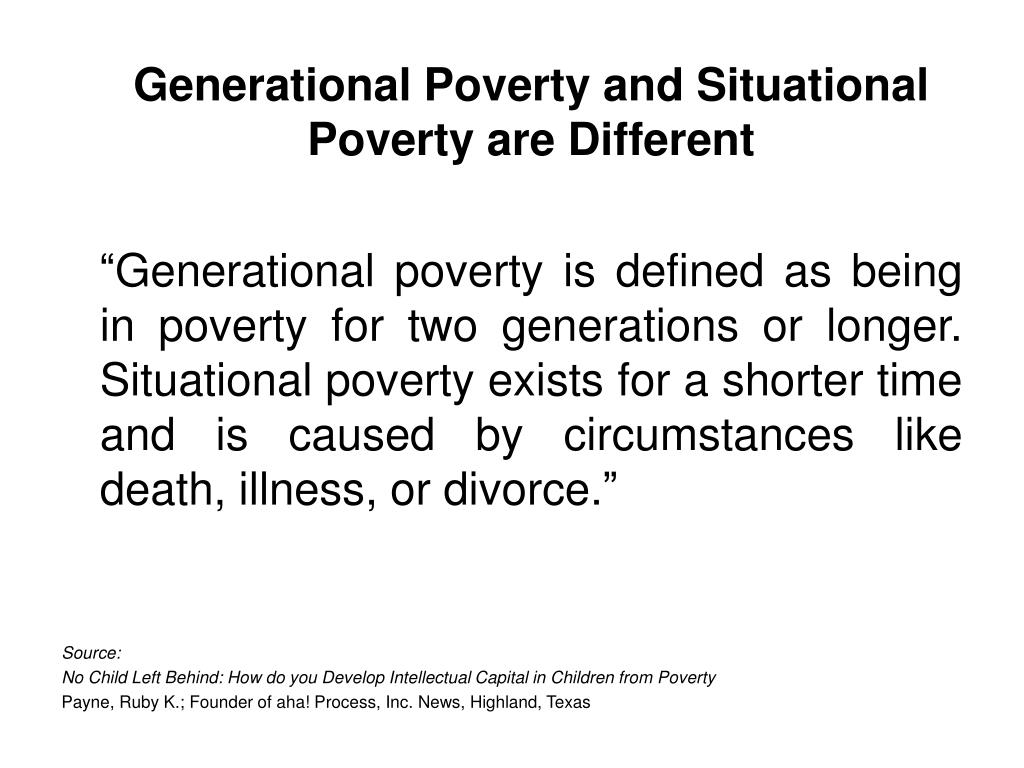 Generational Poverty and Situational Poverty are Different

“Generational poverty is defined as being in poverty for two generations or longer. Situational poverty exists for a shorter time and is caused by circumstances like death, illness, or divorce.”

Source:
No Child Left Behind: How do you Develop Intellectual Capital in Children from Poverty
Payne, Ruby K.; Founder of aha! Process, Inc. News, Highland, Texas